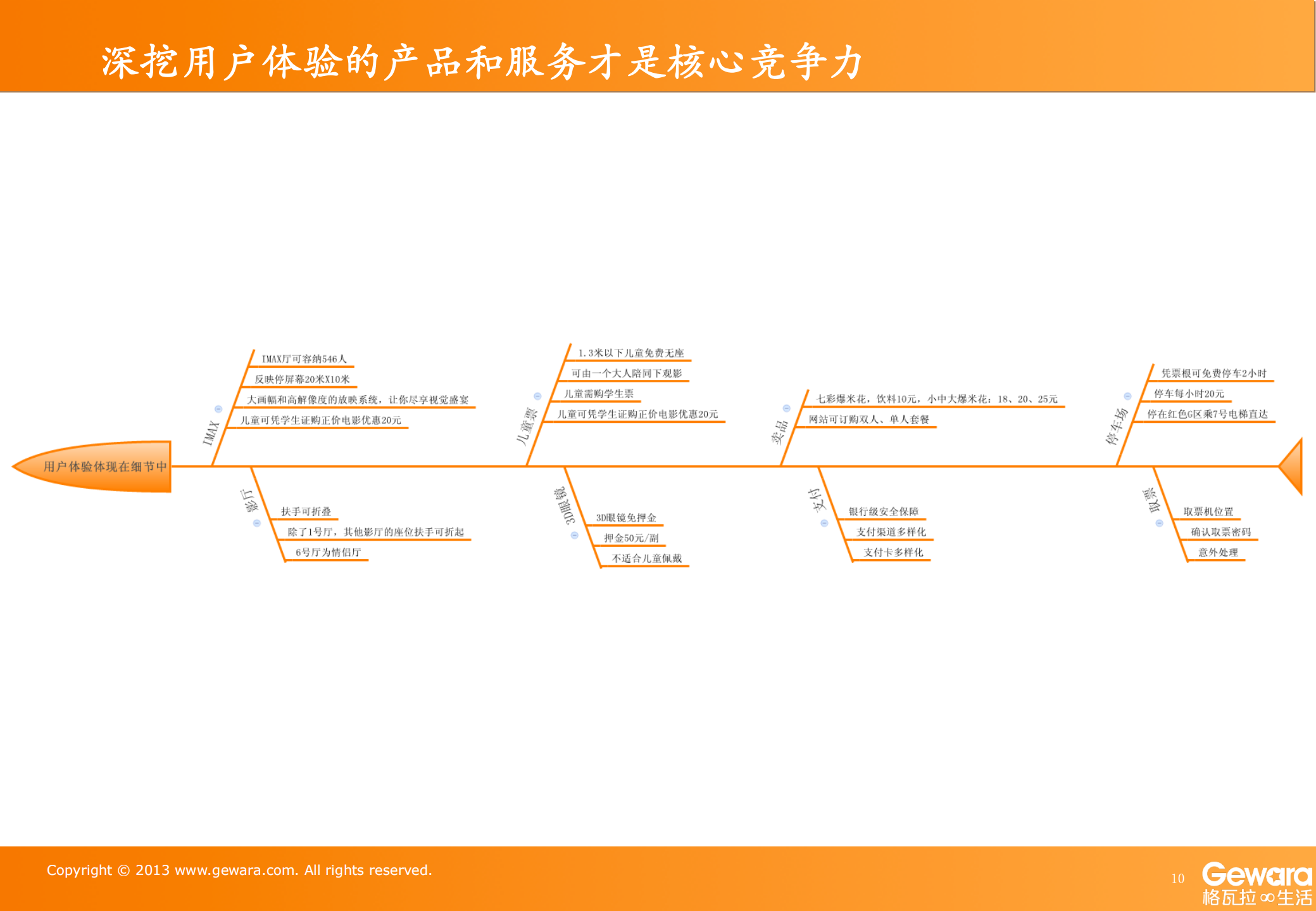 深挖用户体验的产品和服务才是核心竞争力

用户体验体现在细节中

IMAX
IMAX厅可容纳546人
反映停屏幕20米X10米
大画幅和高解像度的放映系统，让你尽享视觉盛宴
儿童可凭学生证购正价电影优惠20元

影厅
扶手可折叠
除了1号厅，其他影厅的座位扶手可折起
6号厅为情侣厅

儿童票
1.3米以下儿童免费无座
可由一个大人陪同下观影
儿童需购学生票
儿童可凭学生证购正价电影优惠20元

3D眼镜
3D眼镜免押金
押金50元/副
不适合儿童佩戴

卖品
七彩爆米花，饮料10元，小中大爆米花：18、20、25元
网站可订购双人、单人套餐

支付
银行级安全保障
支付渠道多样化
支付卡多样化

停车场
凭票根可免费停车2小时
停车每小时20元
停在红色G区乘7号电梯直达

取票
取票机位置
确认取票密码
意外处理

Copyright © 2013 www.gewara.com. All rights reserved.

10

Gewara
格瓦拉∞生活